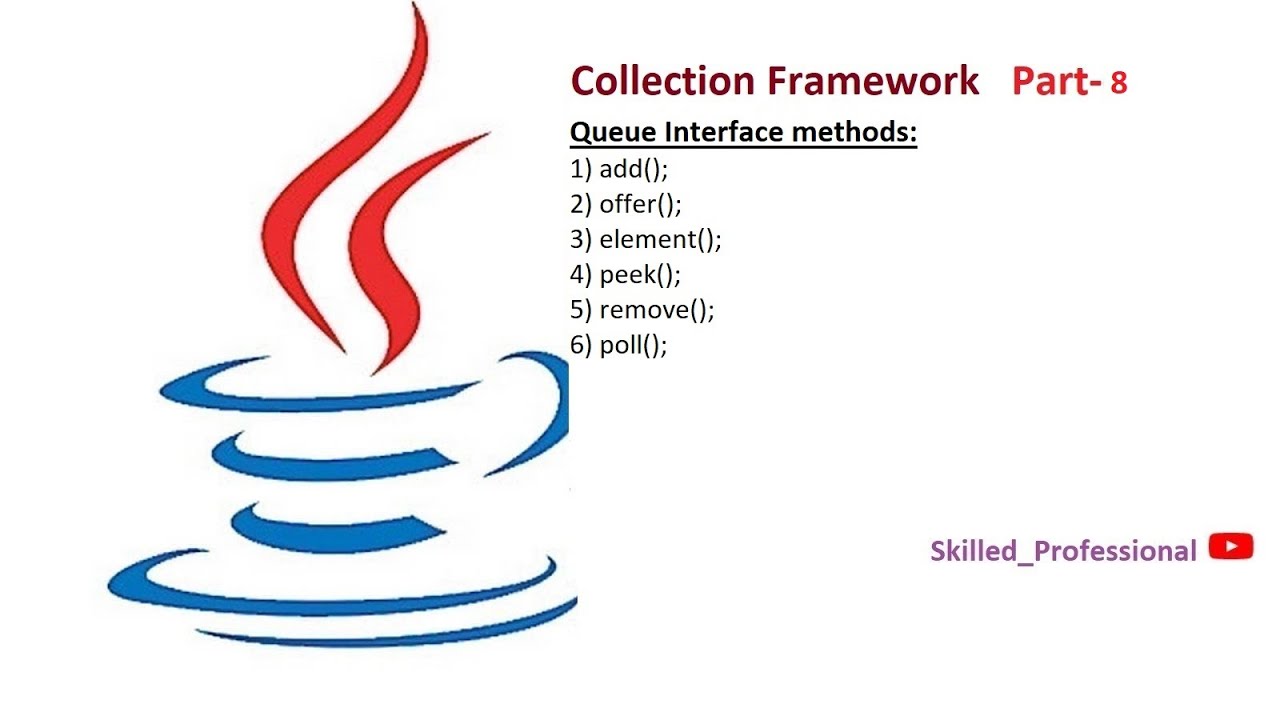 Collection Framework Part- 8

Queue Interface methods:
1) add();
2) offer();
3) element();
4) peek();
5) remove();
6) poll();

Skilled_Professional